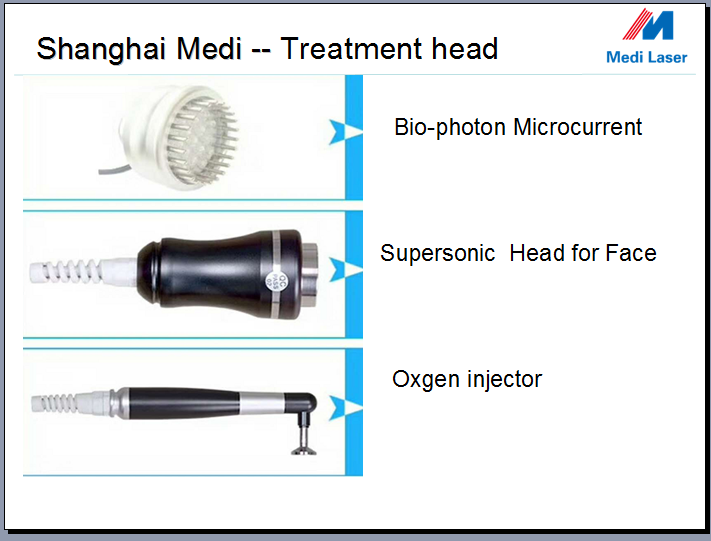 Shanghai Medi -- Treatment head

Medi Laser

Bio-photon Microcurrent

QC PASS 02

Supersonic Head for Face

Oxgen injector